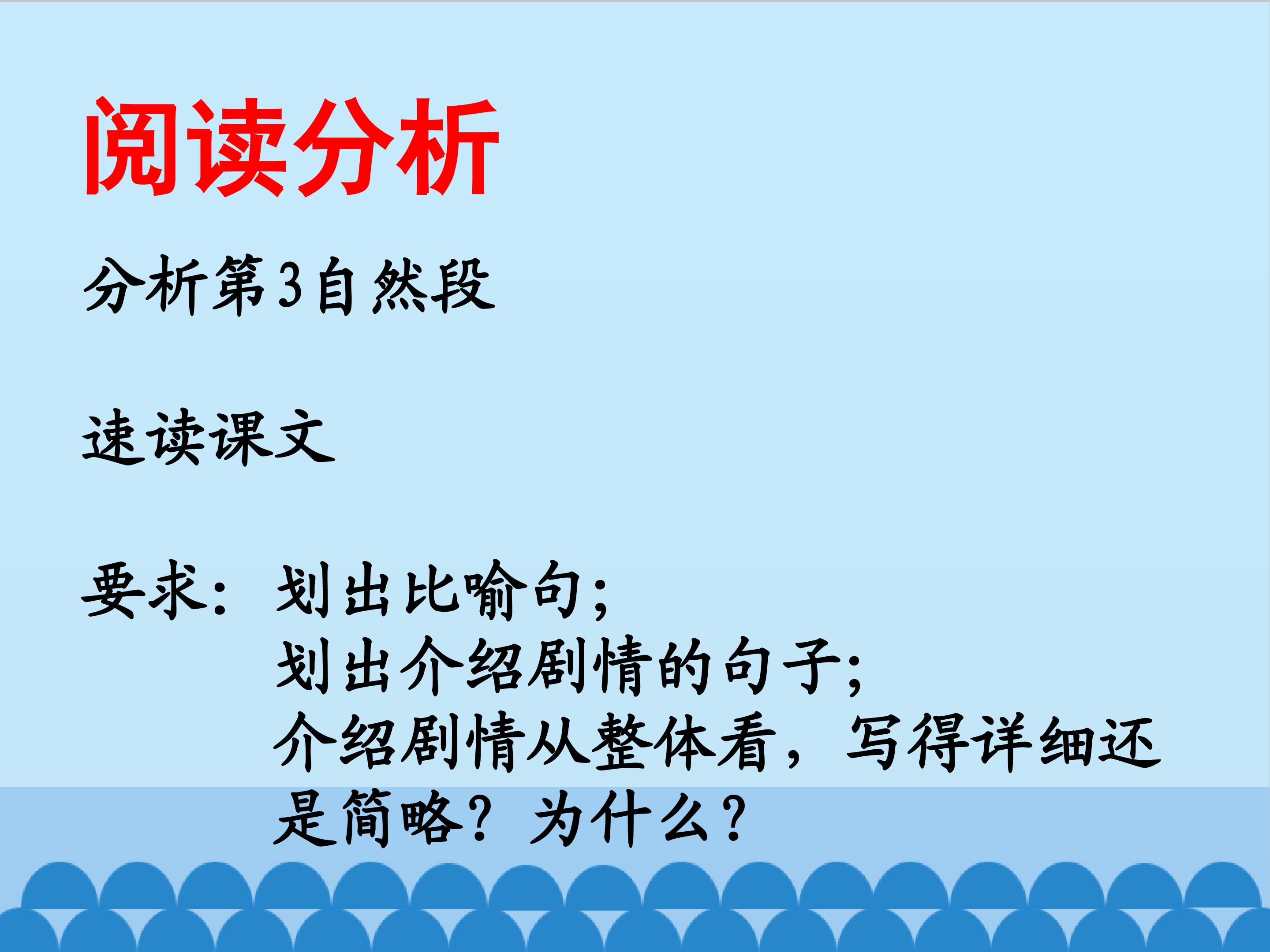 阅读分析

分析第3自然段

速读课文

要求：划出比喻句；
划出介绍剧情的句子；
介绍剧情从整体看，写得详细还是简略？为什么？